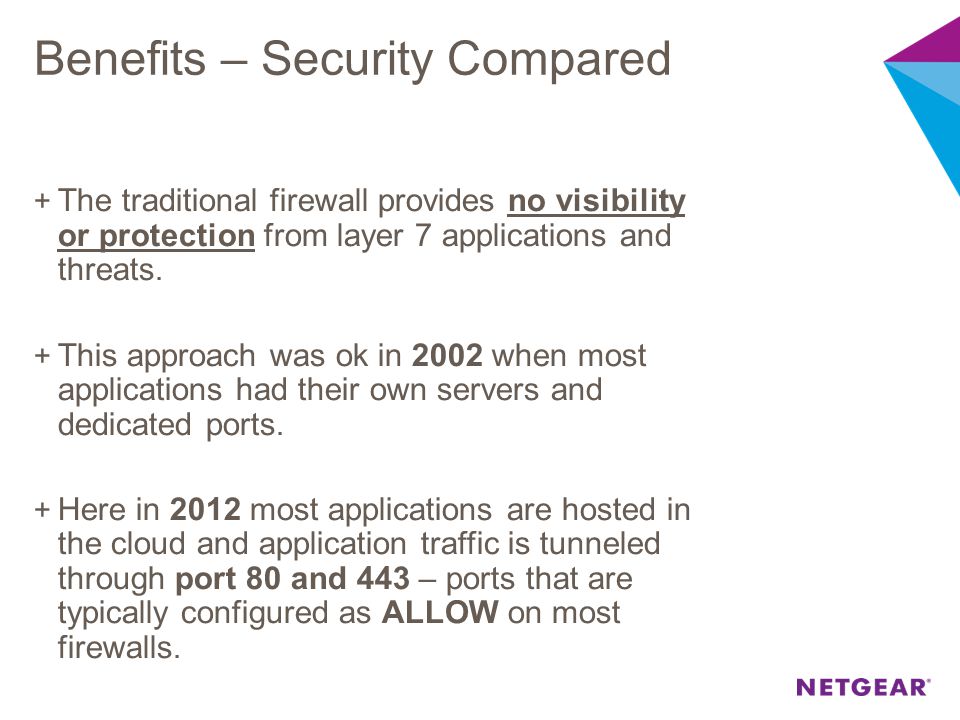 Benefits – Security Compared

+ The traditional firewall provides no visibility or protection from layer 7 applications and threats.

+ This approach was ok in 2002 when most applications had their own servers and dedicated ports.

+ Here in 2012 most applications are hosted in the cloud and application traffic is tunneled through port 80 and 443 – ports that are typically configured as ALLOW on most firewalls.

NETGEAR®